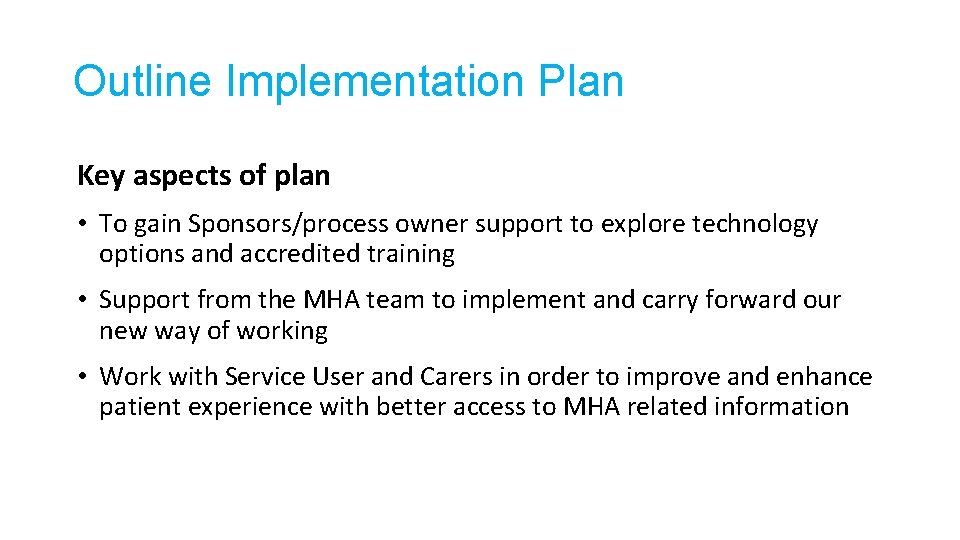 Outline Implementation Plan

Key aspects of plan

• To gain Sponsors/process owner support to explore technology options and accredited training

• Support from the MHA team to implement and carry forward our new way of working

• Work with Service User and Carers in order to improve and enhance patient experience with better access to MHA related information